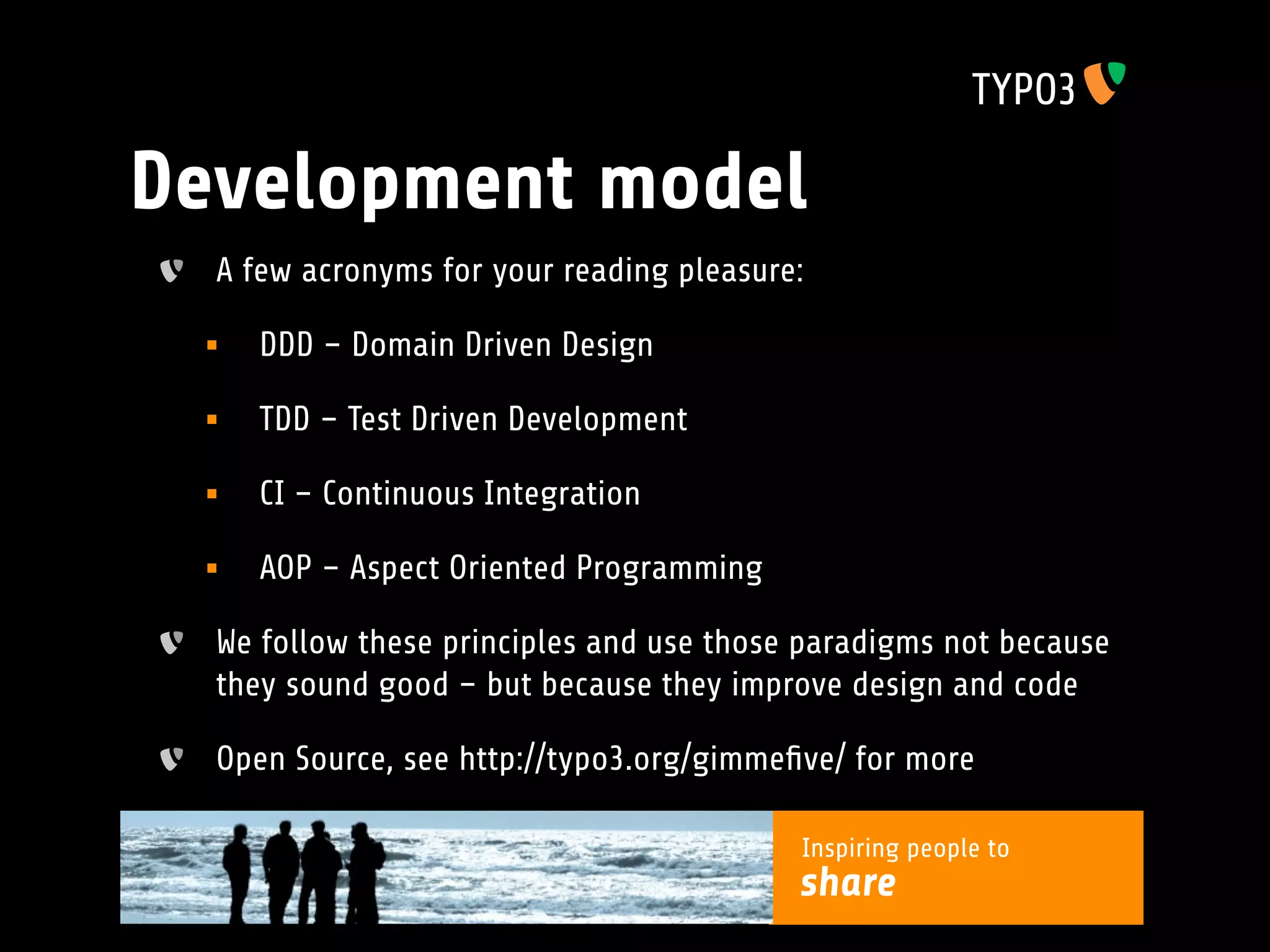 TYPO3

Development model

A few acronyms for your reading pleasure:

DDD – Domain Driven Design

TDD – Test Driven Development

CI – Continuous Integration

AOP – Aspect Oriented Programming

We follow these principles and use those paradigms not because they sound good – but because they improve design and code

Open Source, see http://typo3.org/gimmefive/ for more

Inspiring people to
share